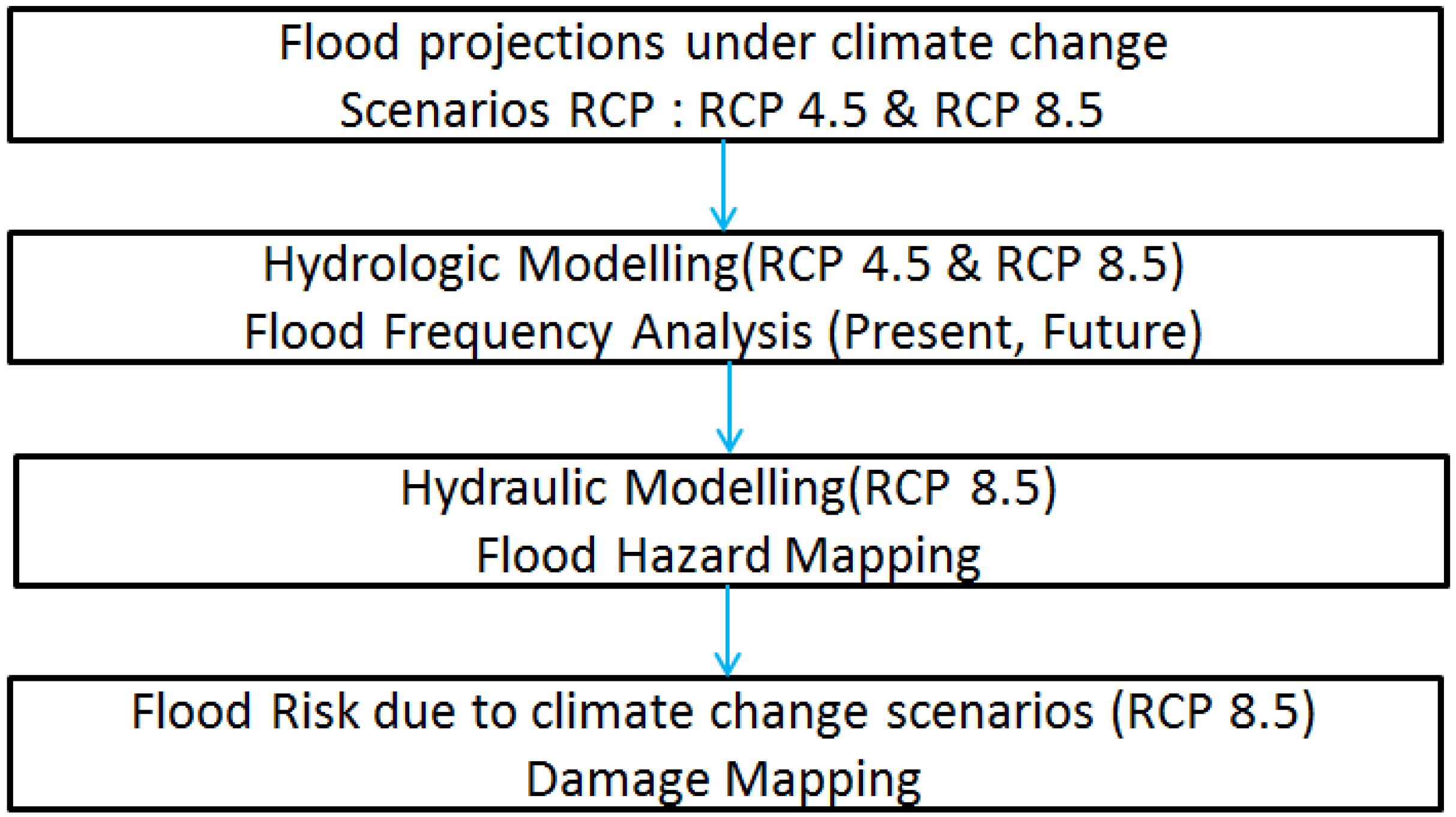 Flood projections under climate change
Scenarios RCP : RCP 4.5 & RCP 8.5

Hydrologic Modelling(RCP 4.5 & RCP 8.5)
Flood Frequency Analysis (Present, Future)

Hydraulic Modelling(RCP 8.5)
Flood Hazard Mapping

Flood Risk due to climate change scenarios (RCP 8.5)
Damage Mapping